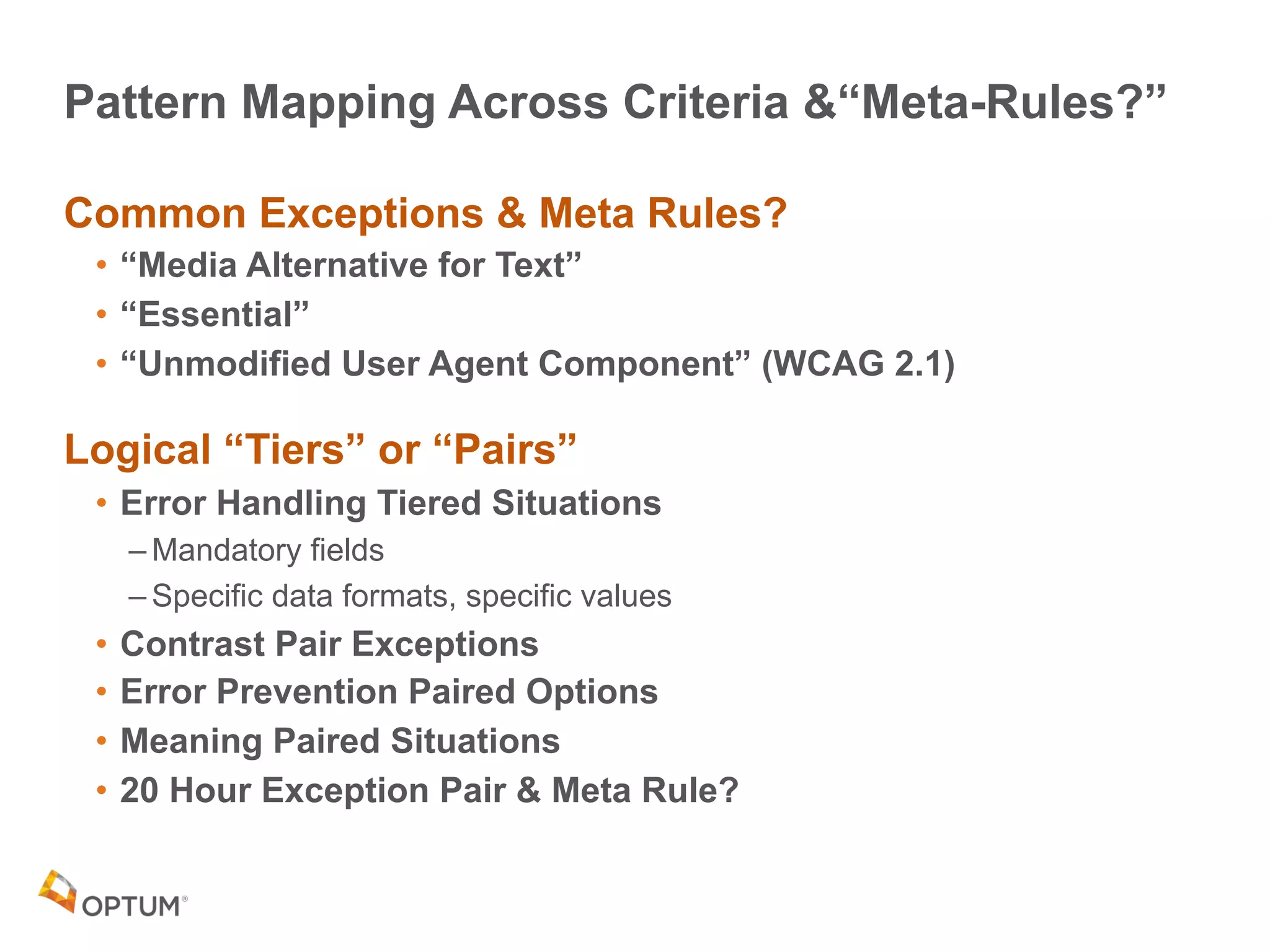 Pattern Mapping Across Criteria &“Meta-Rules?”

Common Exceptions & Meta Rules?

• “Media Alternative for Text”
• “Essential”
• “Unmodified User Agent Component” (WCAG 2.1)

Logical “Tiers” or “Pairs”

• Error Handling Tiered Situations
– Mandatory fields
– Specific data formats, specific values
• Contrast Pair Exceptions
• Error Prevention Paired Options
• Meaning Paired Situations
• 20 Hour Exception Pair & Meta Rule?

OPTUM®